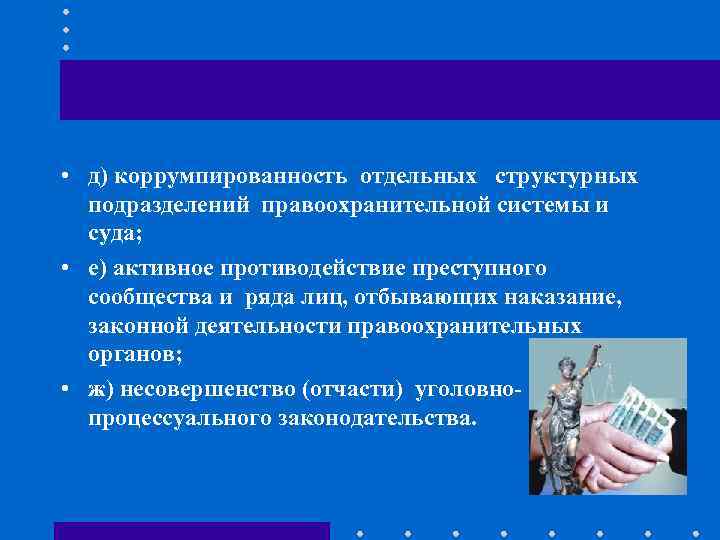 • д) коррумпированность отдельных структурных подразделений правоохранительной системы и суда;

• е) активное противодействие преступного сообщества и ряда лиц, отбывающих наказание, законной деятельности правоохранительных органов;

• ж) несовершенство (отчасти) уголовно-процессуального законодательства.